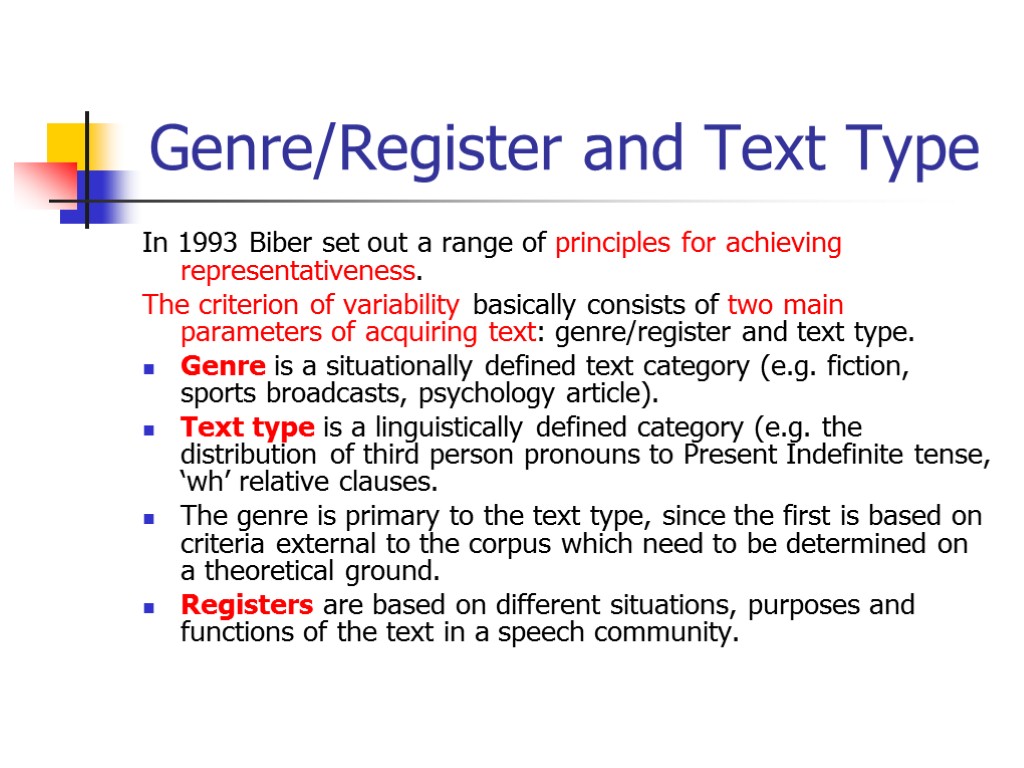 Genre/Register and Text Type

In 1993 Biber set out a range of principles for achieving representativeness.

The criterion of variability basically consists of two main parameters of acquiring text: genre/register and text type.

- Genre is a situationally defined text category (e.g. fiction, sports broadcasts, psychology article).
- Text type is a linguistically defined category (e.g. the distribution of third person pronouns to Present Indefinite tense, ‘wh’ relative clauses.
- The genre is primary to the text type, since the first is based on criteria external to the corpus which need to be determined on a theoretical ground.
- Registers are based on different situations, purposes and functions of the text in a speech community.